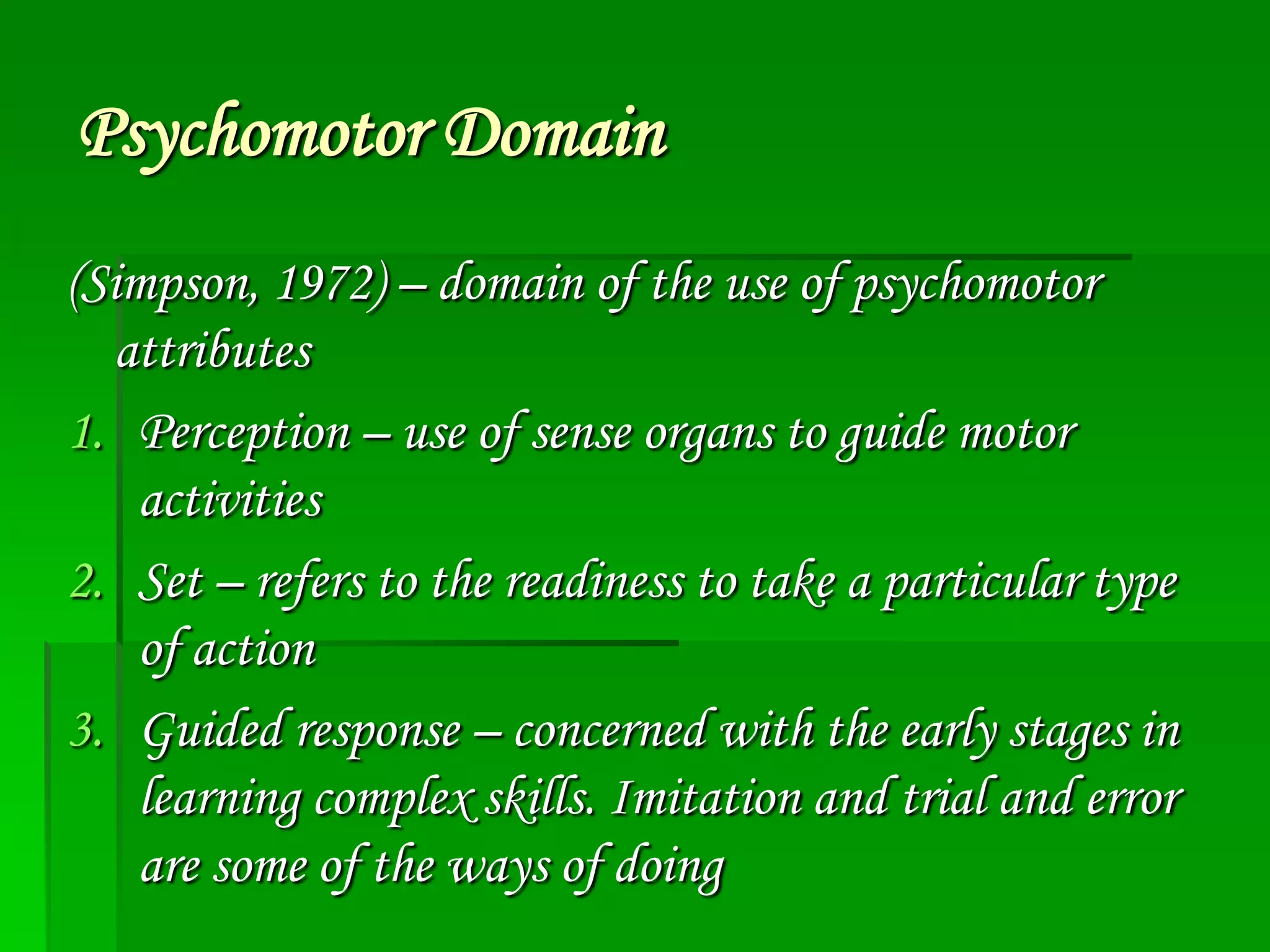 Psychomotor Domain

(Simpson, 1972) – domain of the use of psychomotor attributes

1. Perception – use of sense organs to guide motor activities
2. Set – refers to the readiness to take a particular type of action
3. Guided response – concerned with the early stages in learning complex skills. Imitation and trial and error are some of the ways of doing